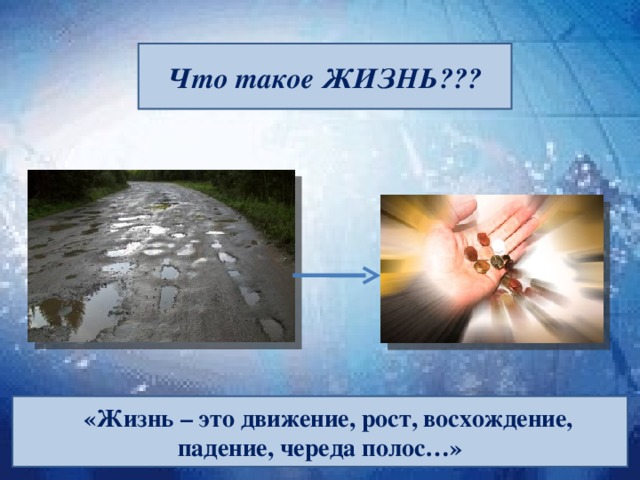 Что такое ЖИЗНЬ???

«Жизнь – это движение, рост, восхождение, падение, череда полос…»